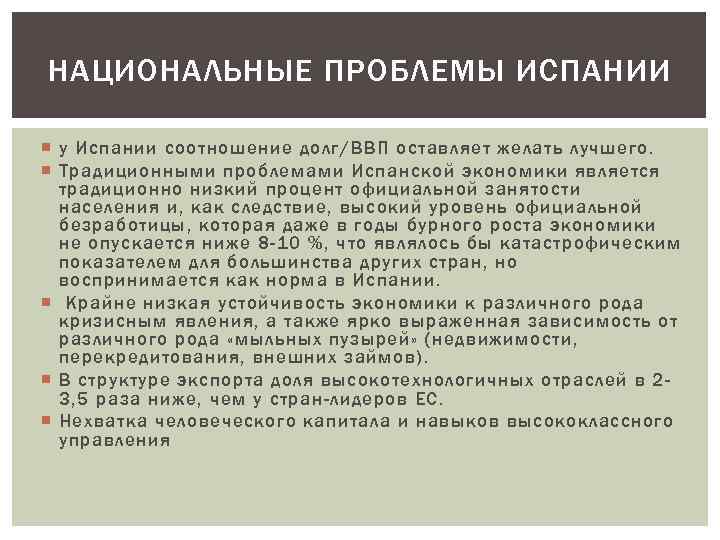 НАЦИОНАЛЬНЫЕ ПРОБЛЕМЫ ИСПАНИИ

у Испании соотношение долг/ВВП оставляет желать лучшего.

Традиционными проблемами Испанской экономики является традиционно низкий процент официальной занятости населения и, как следствие, высокий уровень официальной безработицы, которая даже в годы бурного роста экономики не опускается ниже 8-10 %, что являлось бы катастрофическим показателем для большинства других стран, но воспринимается как норма в Испании.

Крайне низкая устойчивость экономики к различного рода кризисным явления, а также ярко выраженная зависимость от различного рода «мыльных пузырей» (недвижимости, перекредитования, внешних займов).

В структуре экспорта доля высокотехнологичных отраслей в 2-3,5 раза ниже, чем у стран-лидеров ЕС.

Нехватка человеческого капитала и навыков высококлассного управления